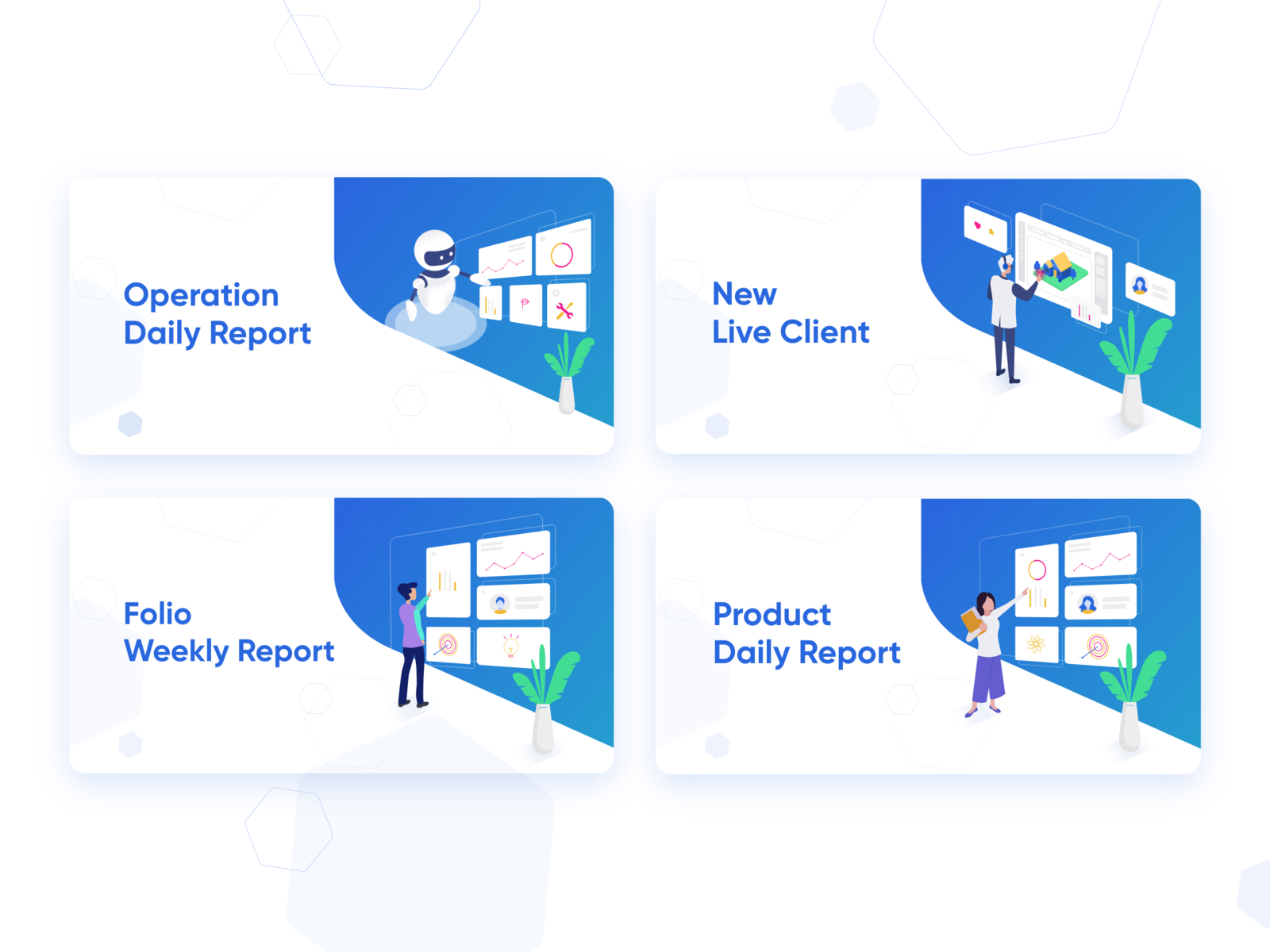 Operation
Daily Report

New
Live Client

Folio
Weekly Report

Product
Daily Report